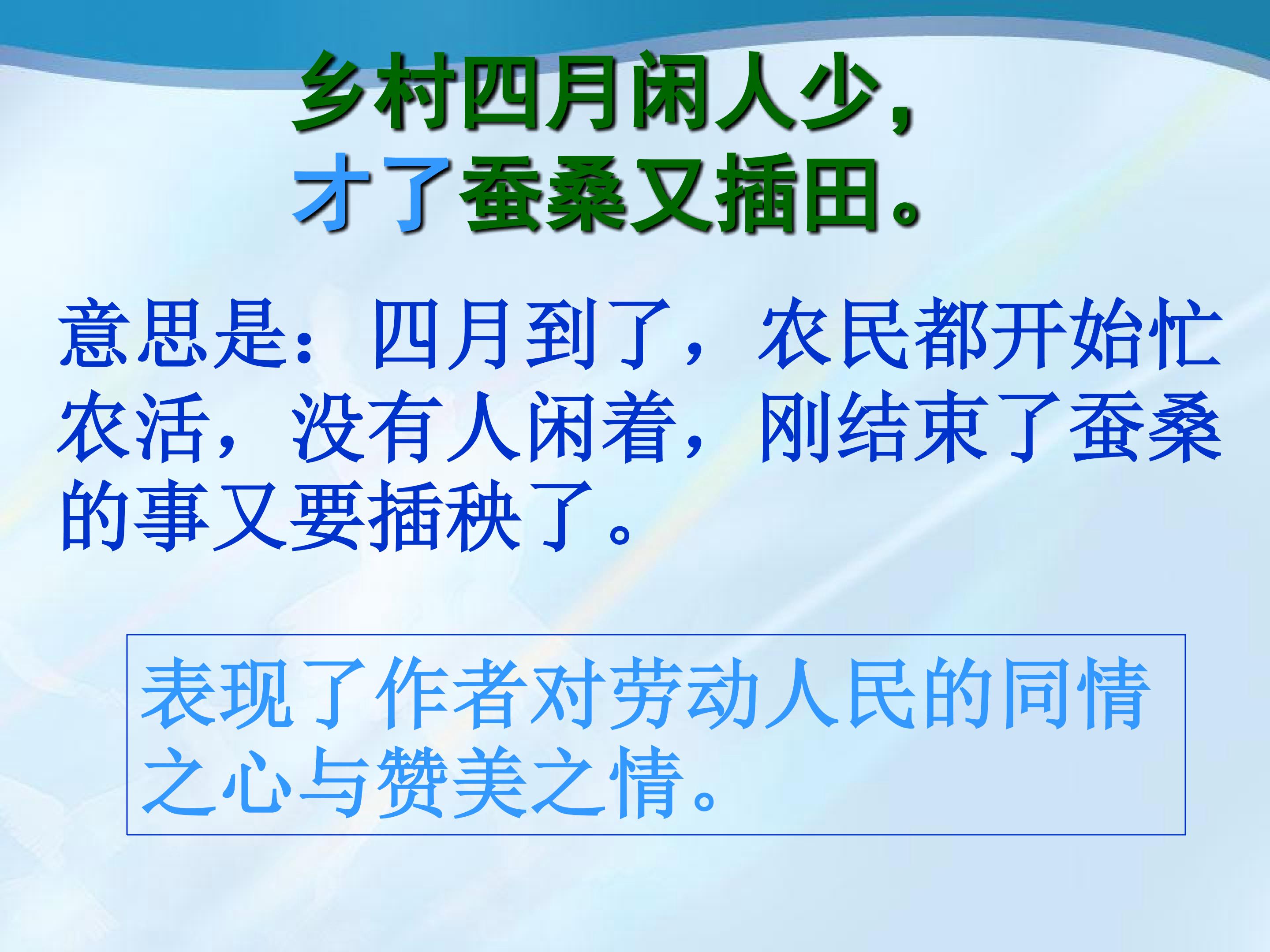 乡村四月闲人少，
才了蚕桑又插田。

意思是：四月到了，农民都开始忙农活，没有人闲着，刚结束了蚕桑的事又要插秧了。

表现了作者对劳动人民的同情之心与赞美之情。